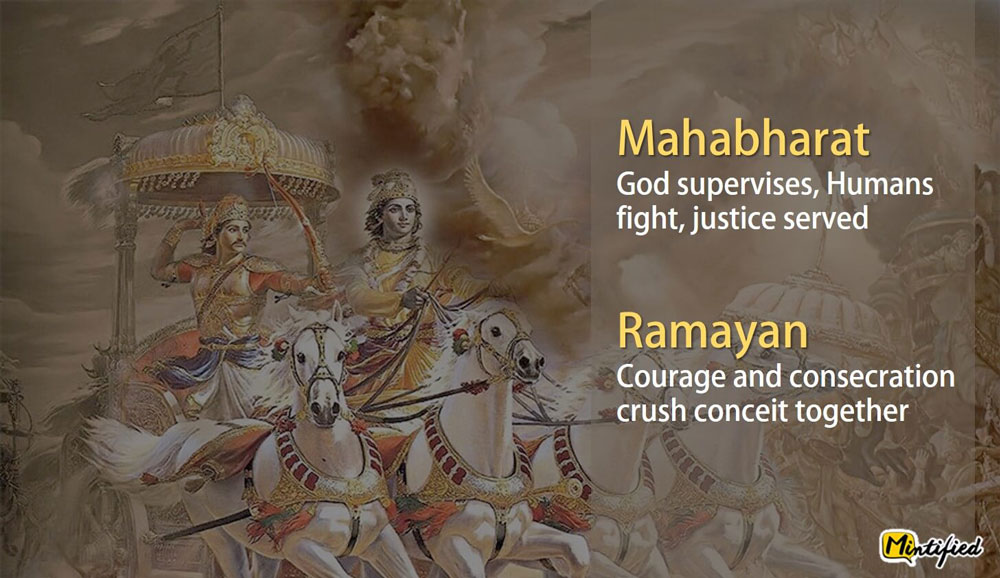 Mahabharat
God supervises, Humans fight, justice served

Ramayan
Courage and consecration crush conceit together

Mintified